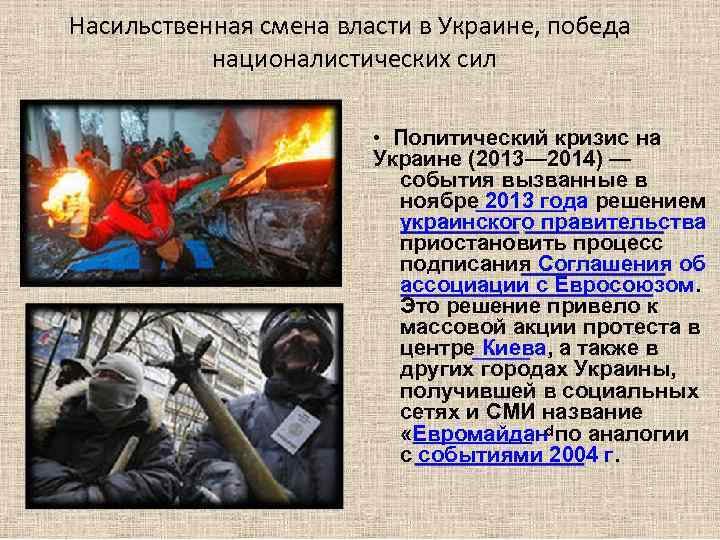 Насильственная смена власти в Украине, победа националистических сил

• Политический кризис на Украине (2013—2014) — события вызванные в ноябре 2013 года решением украинского правительства приостановить процесс подписания Соглашения об ассоциации с Евросоюзом. Это решение привело к массовой акции протеста в центре Киева, а также в других городах Украины, получившей в социальных сетях и СМИ название «Евромайдан» по аналогии с событиями 2004 г.